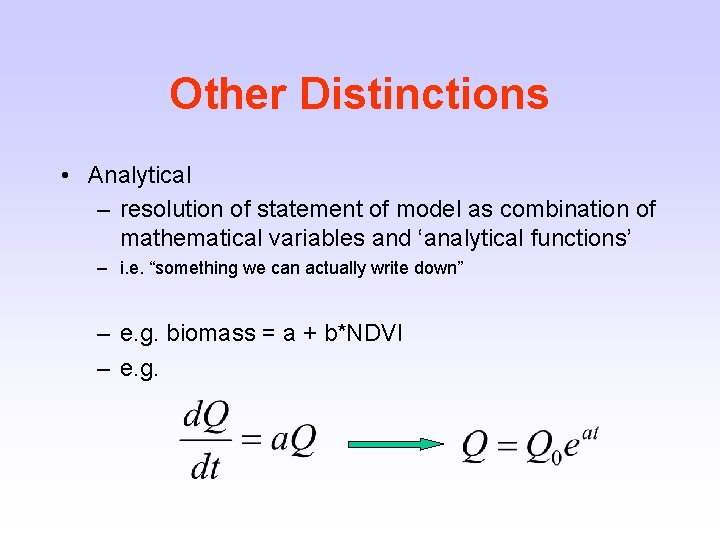 Other Distinctions

• Analytical

– resolution of statement of model as combination of mathematical variables and ‘analytical functions’

– i.e. “something we can actually write down”

– e.g. biomass = a + b*NDVI

– e.g.

$\frac{dQ}{dt} = aQ$ $Q = Q_0 e^{at}$